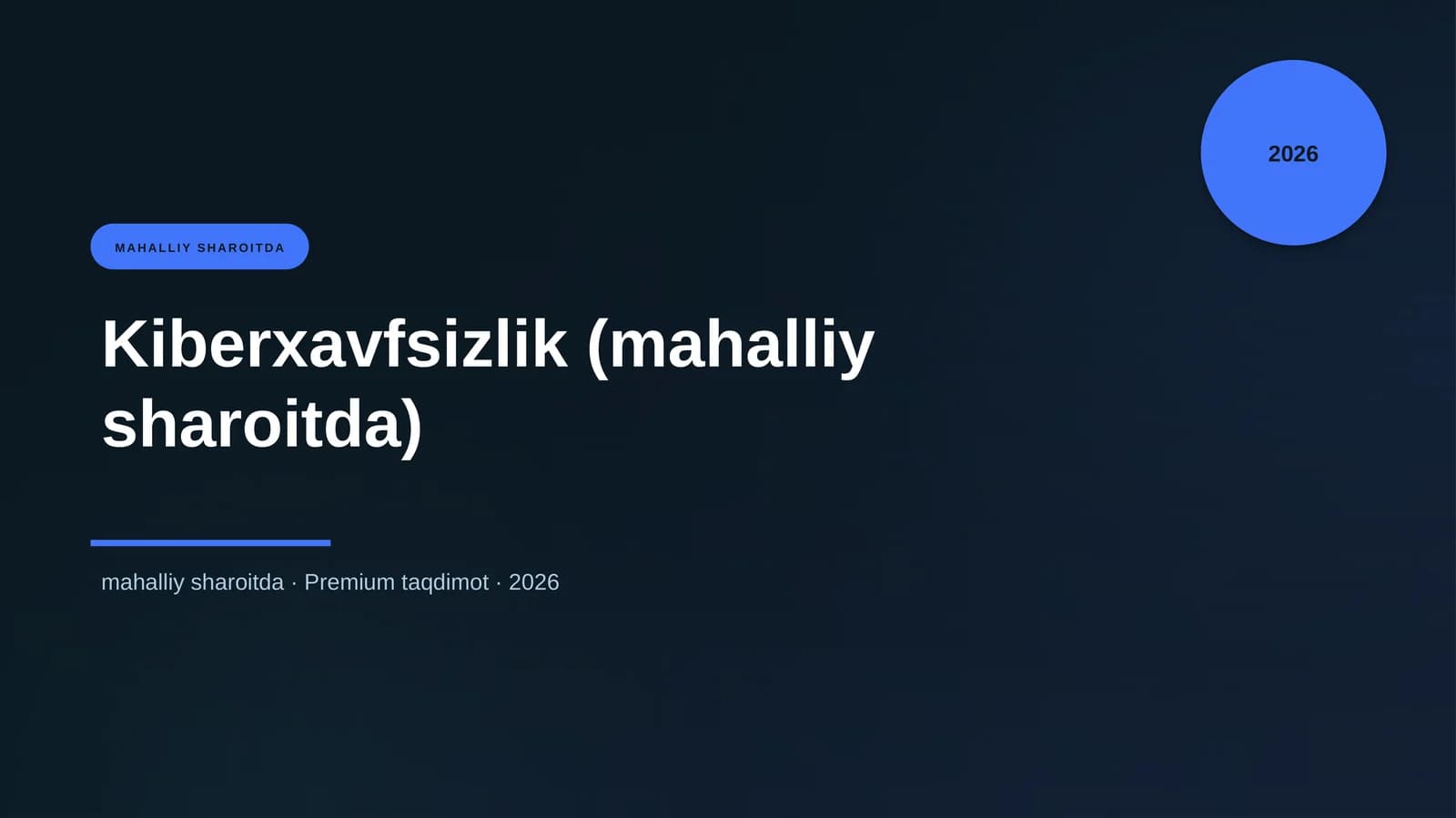 2026

MAHALLIY SHAROITDA

Kiberxavfsizlik (mahalliy sharoitda)

mahalliy sharoitda · Premium taqdimot · 2026